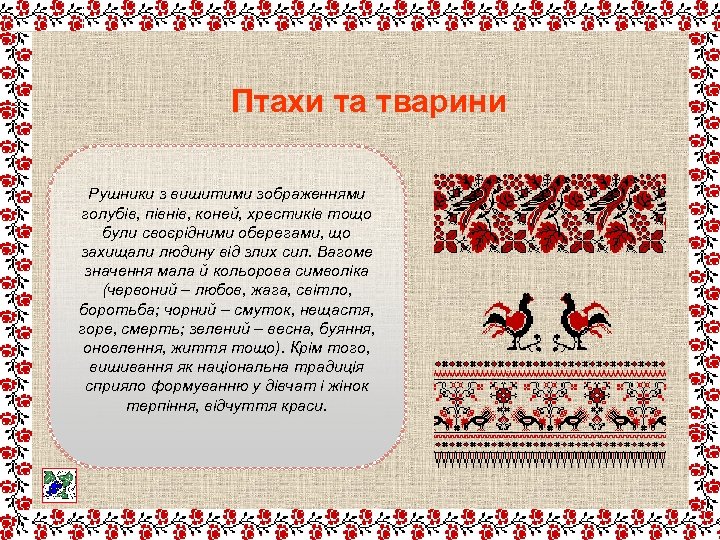 Птахи та тварини

Рушники з вишитими зображеннями голубів, півнів, коней, хрестиків тощо були своєрідними оберегами, що захищали людину від злих сил. Вагоме значення мала й кольорова символіка (червоний – любов, жага, світло, боротьба; чорний – смуток, нещастя, горе, смерть; зелений – весна, буяння, оновлення, життя тощо). Крім того, вишивання як національна традиція сприяло формуванню у дівчат і жінок терпіння, відчуття краси.